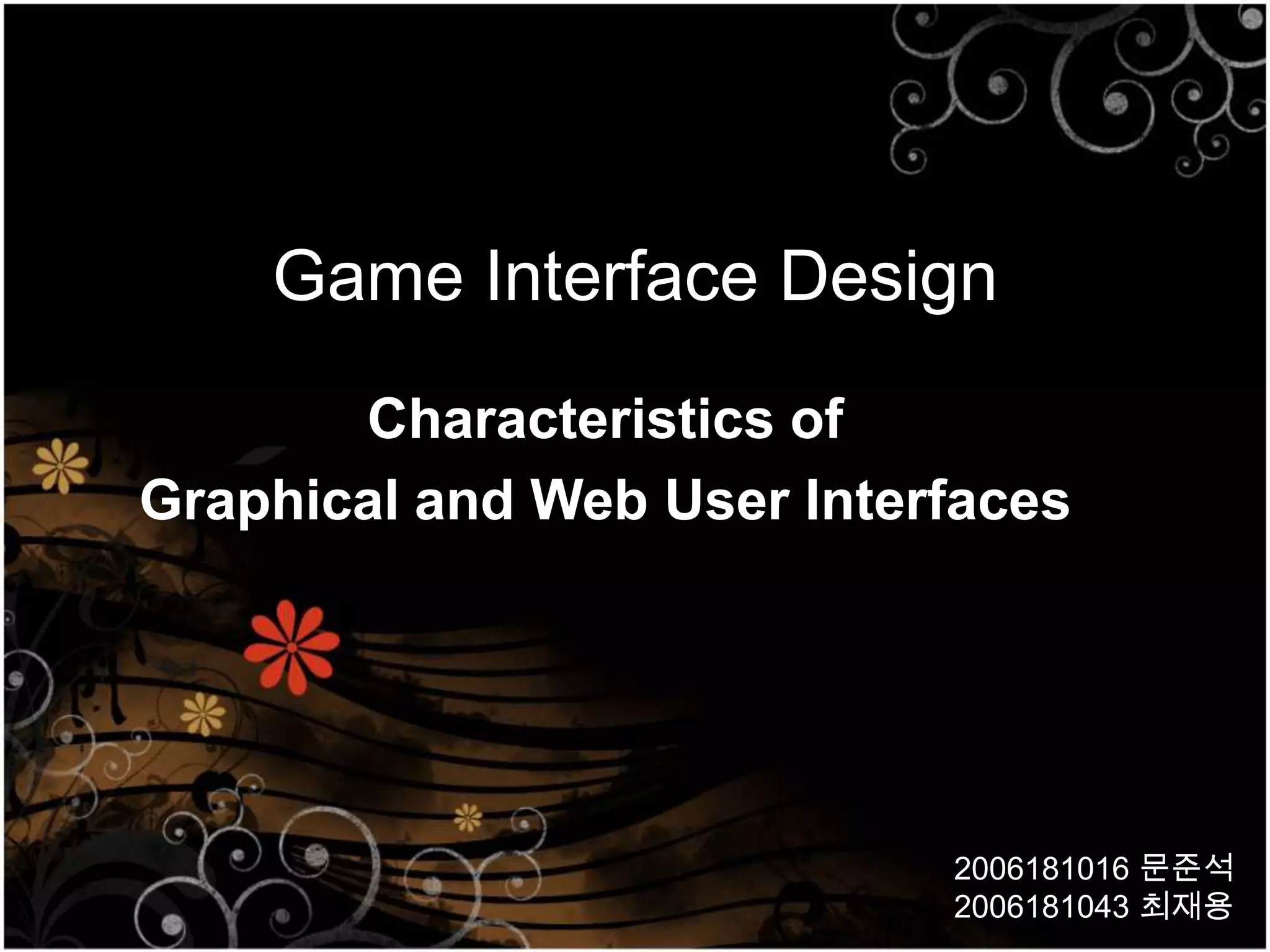 Game Interface Design

Characteristics of
Graphical and Web User Interfaces

2006181016 문준석
2006181043 최재용